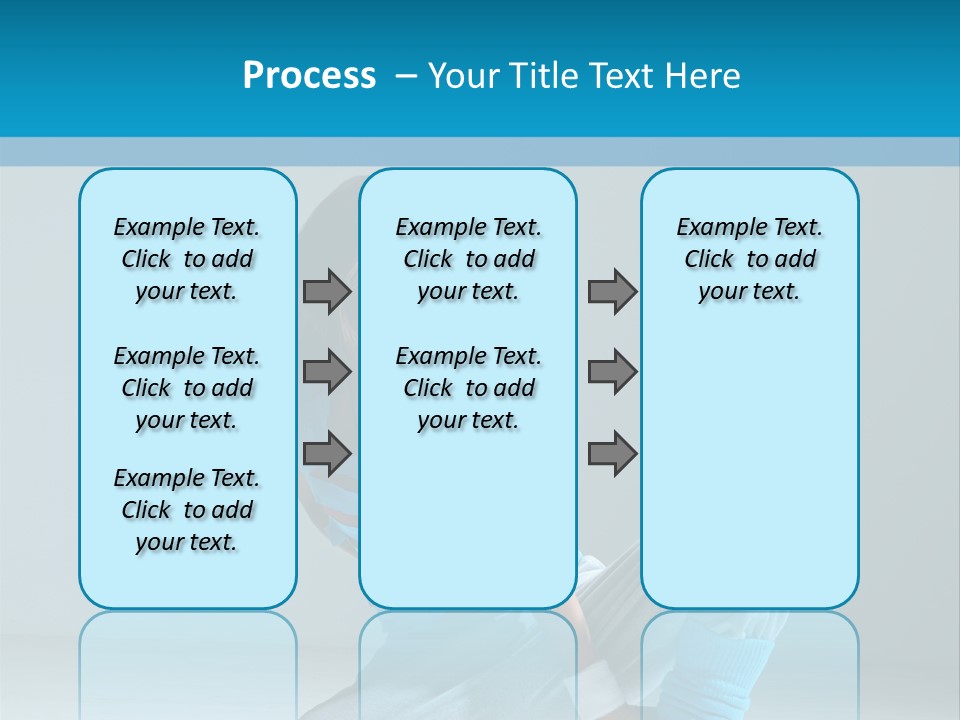 Process – Your Title Text Here

Example Text. Click to add your text.

Example Text. Click to add your text.

Example Text. Click to add your text.

Example Text. Click to add your text.

Example Text. Click to add your text.

Example Text. Click to add your text.